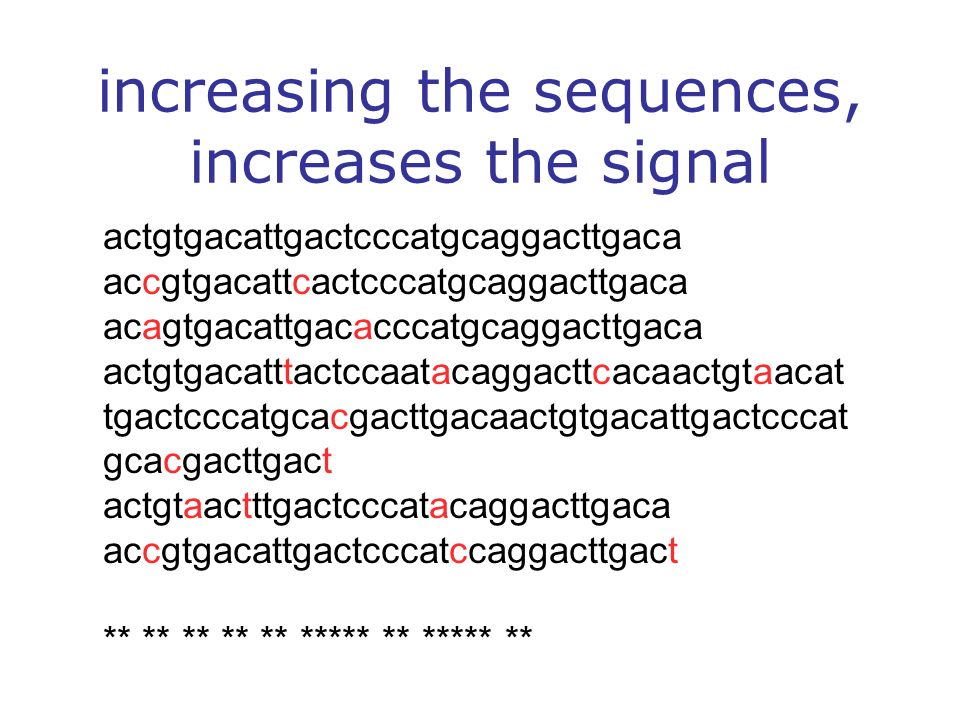 increasing the sequences, increases the signal

actgtgacattgactcccatgcaggacttgaca
accgtgacattcactcccatgcaggacttgaca
acagtgacattgacacccatgcaggacttgaca
actgtgacatttactccaatacaggacttcacaactgtaacat
tgactcccatgcacgacttgacaactgtgacattgactcccat
gcacgacttgact
actgtaactttgactcccatacaggacttgaca
accgtgacattgactcccatccaggacttgact

** ** ** ** ** ***** ** ***** **